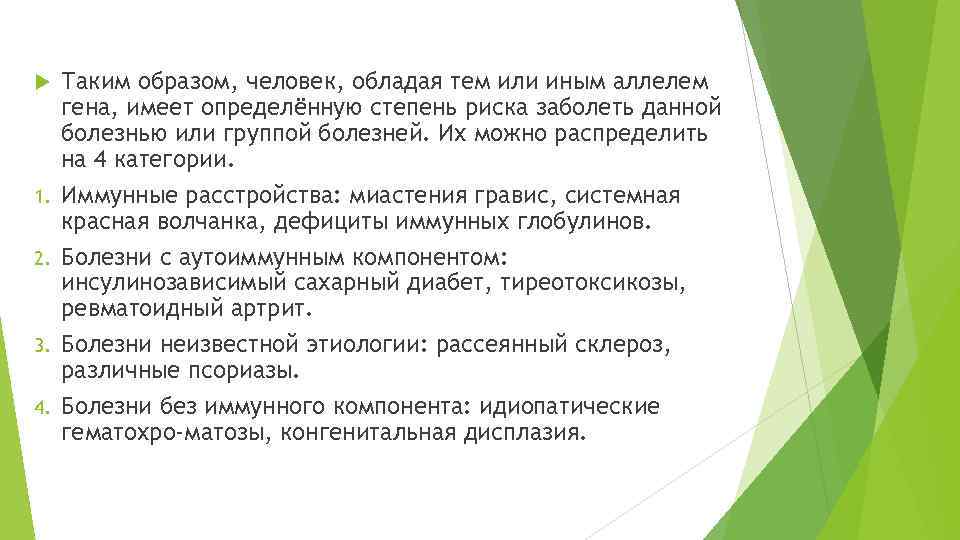 Таким образом, человек, обладая тем или иным аллелем гена, имеет определённую степень риска заболеть данной болезнью или группой болезней. Их можно распределить на 4 категории.

1. Иммунные расстройства: миастения гравис, системная красная волчанка, дефициты иммунных глобулинов.
2. Болезни с аутоиммунным компонентом: инсулинозависимый сахарный диабет, тиреотоксикозы, ревматоидный артрит.
3. Болезни неизвестной этиологии: рассеянный склероз, различные псориазы.
4. Болезни без иммунного компонента: идиопатические гематохро-матозы, конгенитальная дисплазия.